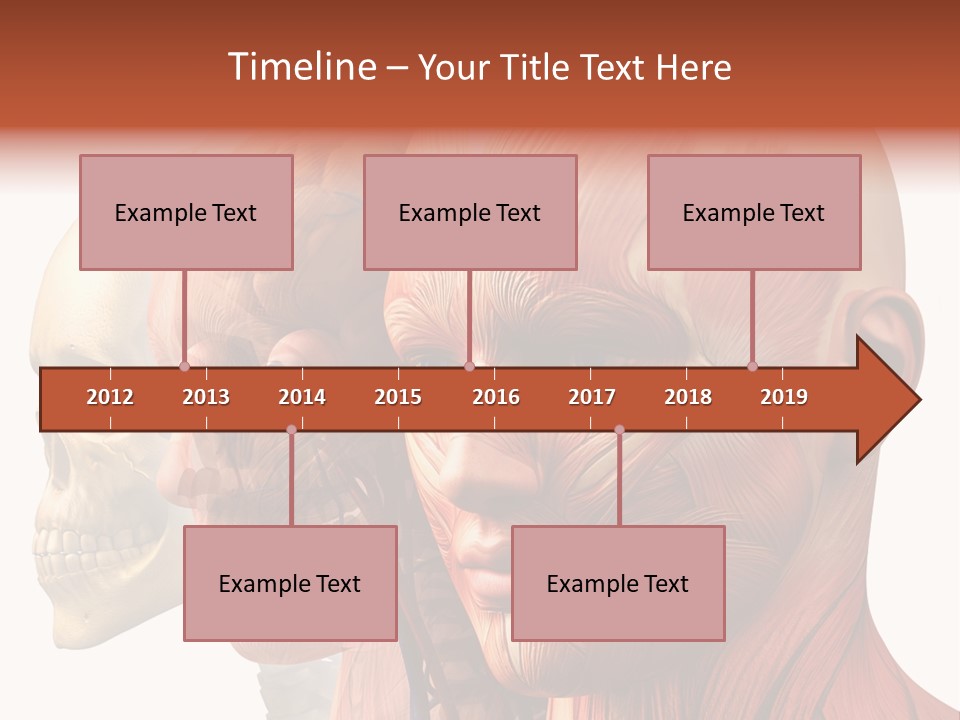 Timeline – Your Title Text Here

Example Text

Example Text

Example Text

2012 2013 2014 2015 2016 2017 2018 2019

Example Text

Example Text